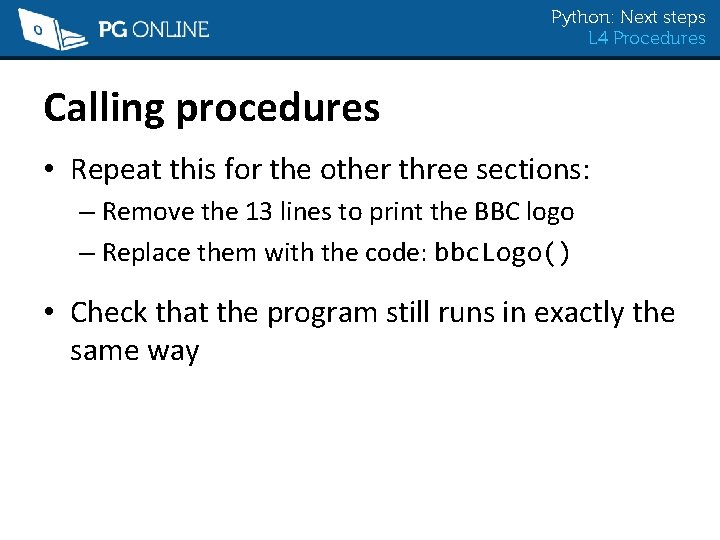 PG ONLINE

Python: Next steps
L4 Procedures

Calling procedures

• Repeat this for the other three sections:
– Remove the 13 lines to print the BBC logo
– Replace them with the code: bbcLogo()

• Check that the program still runs in exactly the same way